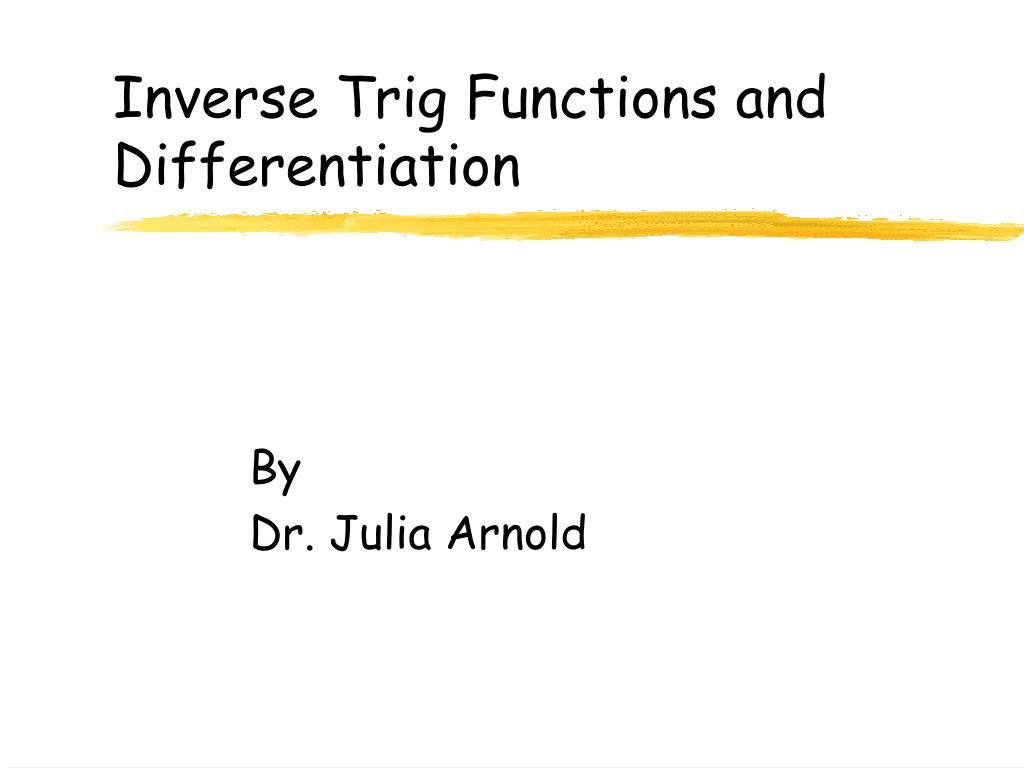 Inverse Trig Functions and Differentiation

By
Dr. Julia Arnold